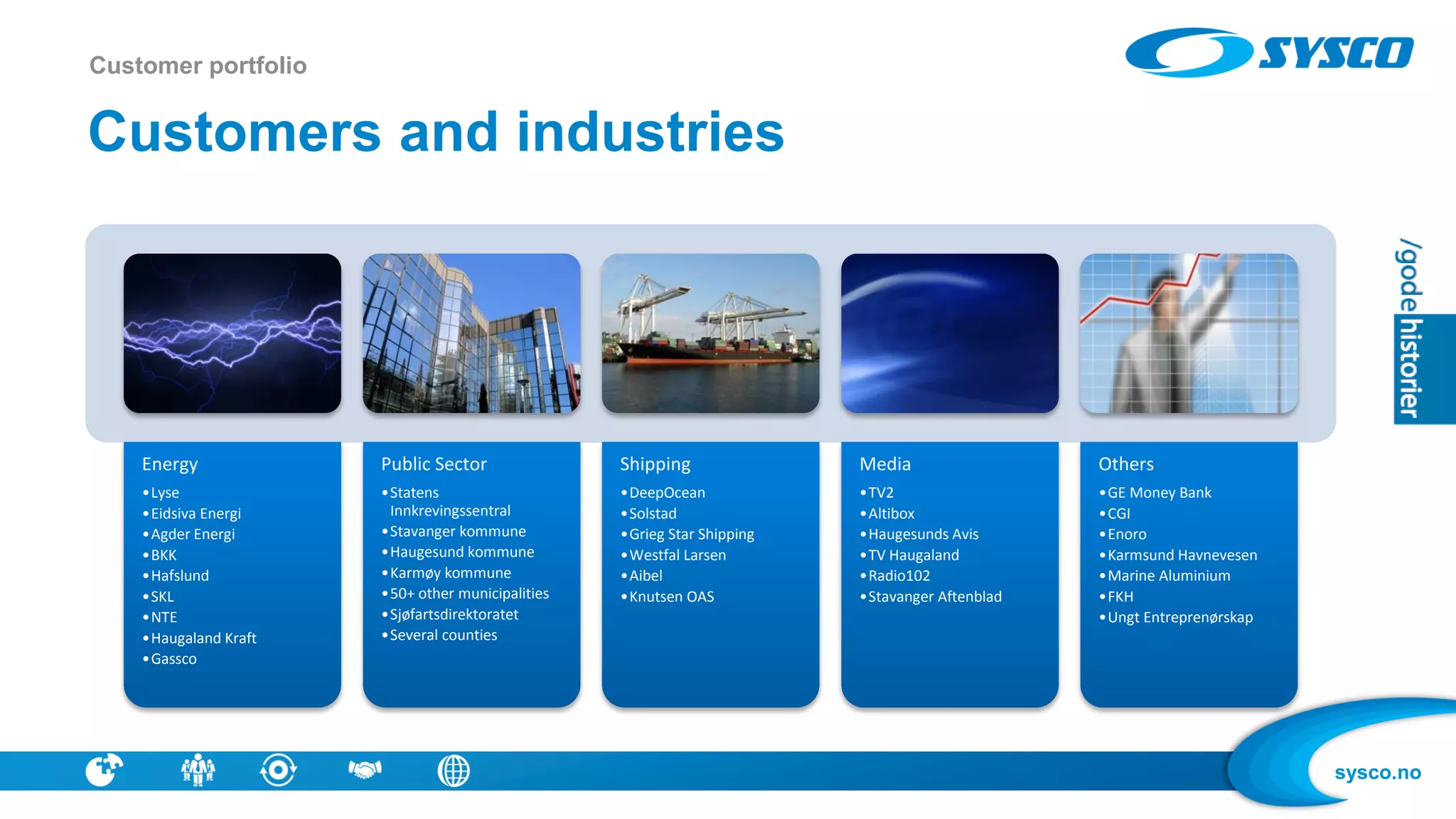 Customer portfolio

SYSCO

Customers and industries

/gode historier

Energy
• Lyse
• Eidsiva Energi
• Agder Energi
• BKK
• Hafslund
• SKL
• NTE
• Haugaland Kraft
• Gassco

Public Sector
• Statens Innkrevingssentral
• Stavanger kommune
• Haugesund kommune
• Karmøy kommune
• 50+ other municipalities
• Sjøfartsdirektoratet
• Several counties

Shipping
• DeepOcean
• Solstad
• Grieg Star Shipping
• Westfal Larsen
• Aibel
• Knutsen OAS

Media
• TV2
• Altibox
• Haugesunds Avis
• TV Haugaland
• Radio102
• Stavanger Aftenblad

Others
• GE Money Bank
• CGI
• Enoro
• Karmsund Havnevesen
• Marine Aluminium
• FKH
• Ungt Entreprenørskap

sysco.no